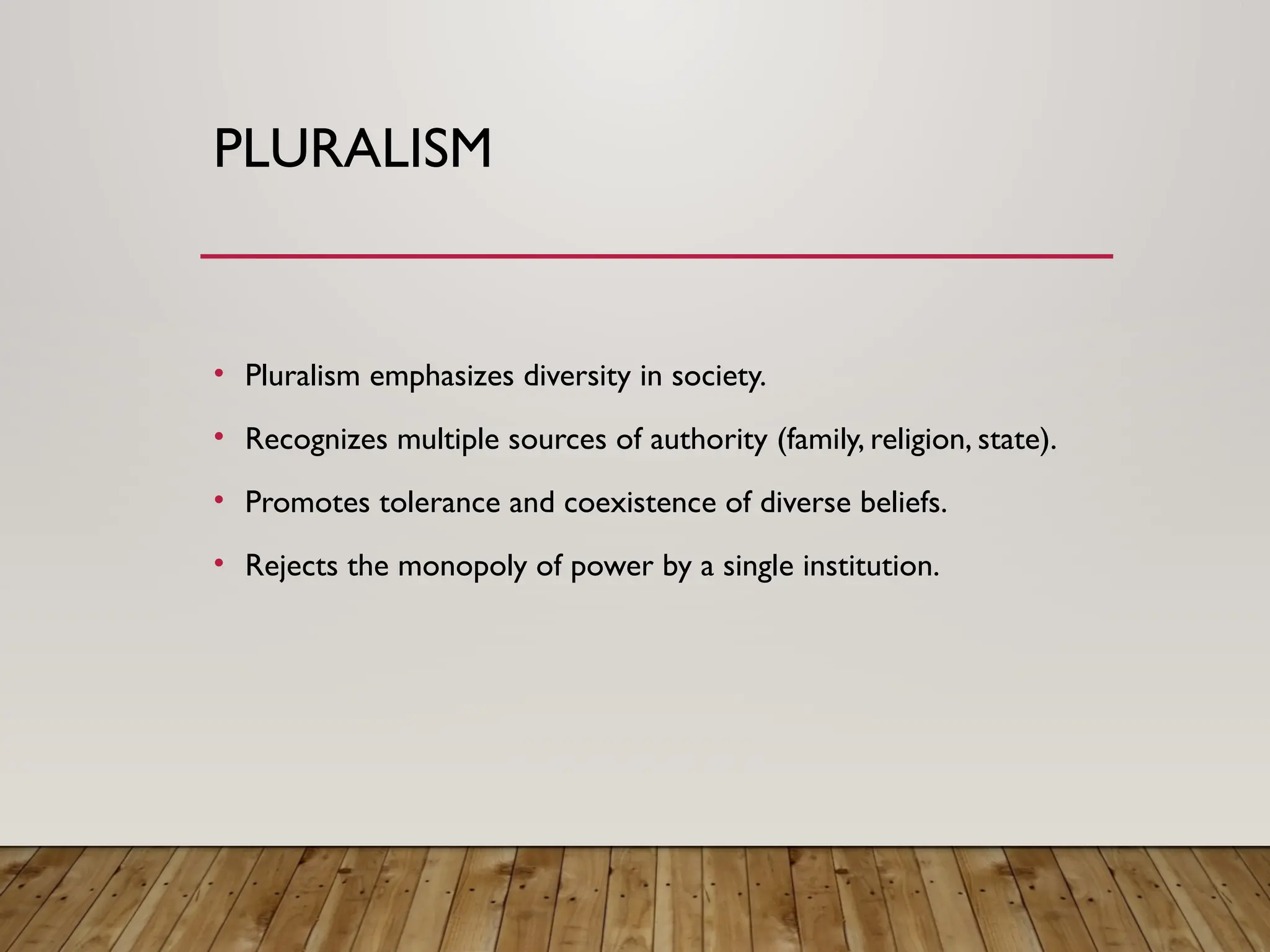 PLURALISM

• Pluralism emphasizes diversity in society.
• Recognizes multiple sources of authority (family, religion, state).
• Promotes tolerance and coexistence of diverse beliefs.
• Rejects the monopoly of power by a single institution.